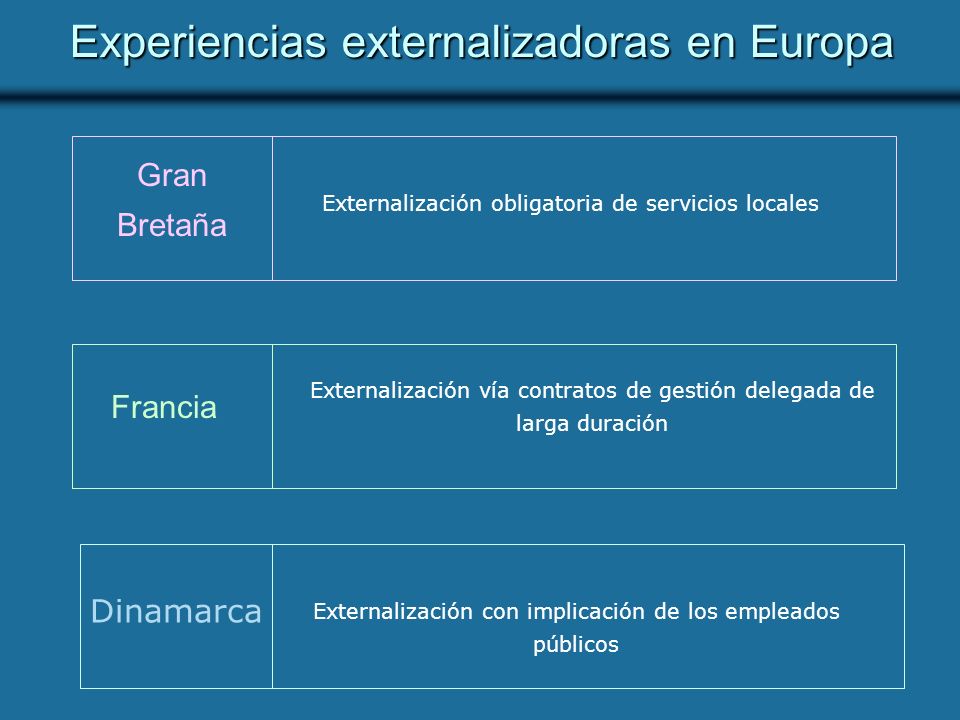 Experiencias externalizadoras en Europa

| Gran Bretaña | Externalización obligatoria de servicios locales |
|---|---|

| Francia | Externalización vía contratos de gestión delegada de larga duración |
|---|---|

| Dinamarca | Externalización con implicación de los empleados públicos |
|---|---|